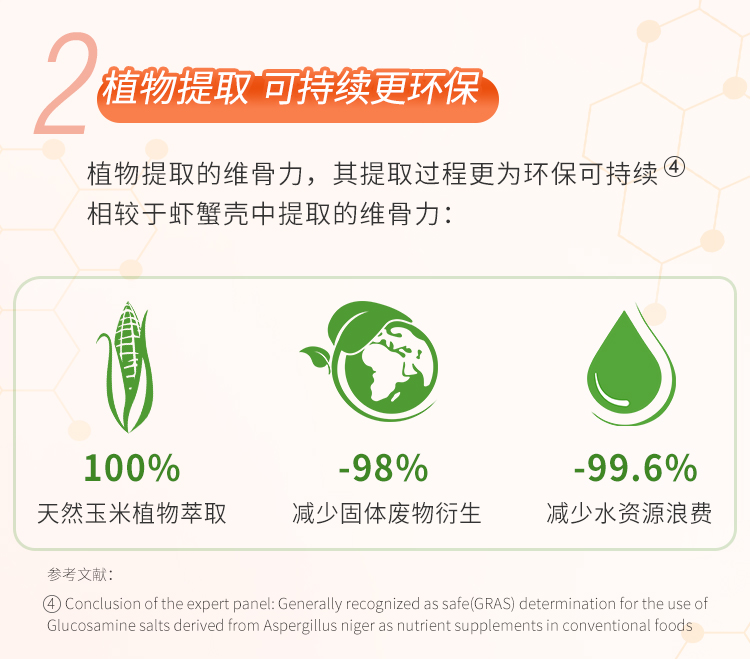 2 植物提取 可持续更环保

植物提取的维骨力，其提取过程更为环保可持续④
相较于虾蟹壳中提取的维骨力：

100%
天然玉米植物萃取

-98%
减少固体废物衍生

-99.6%
减少水资源浪费

参考文献：

④ Conclusion of the expert panel: Generally recognized as safe(GRAS) determination for the use of Glucosamine salts derived from Aspergillus niger as nutrient supplements in conventional foods